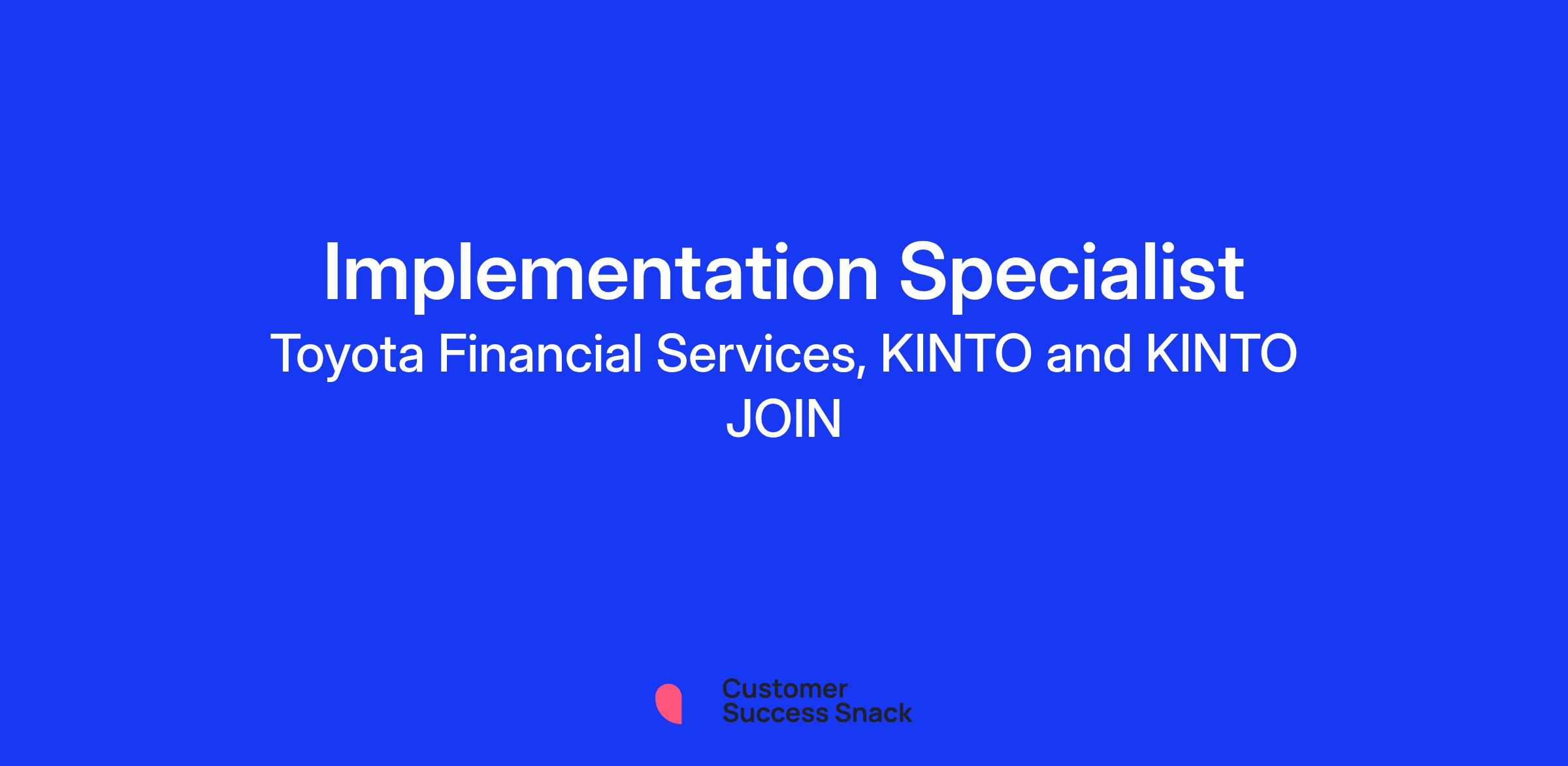 Implementation Specialist

Toyota Financial Services, KINTO and KINTO JOIN

Customer Success Snack